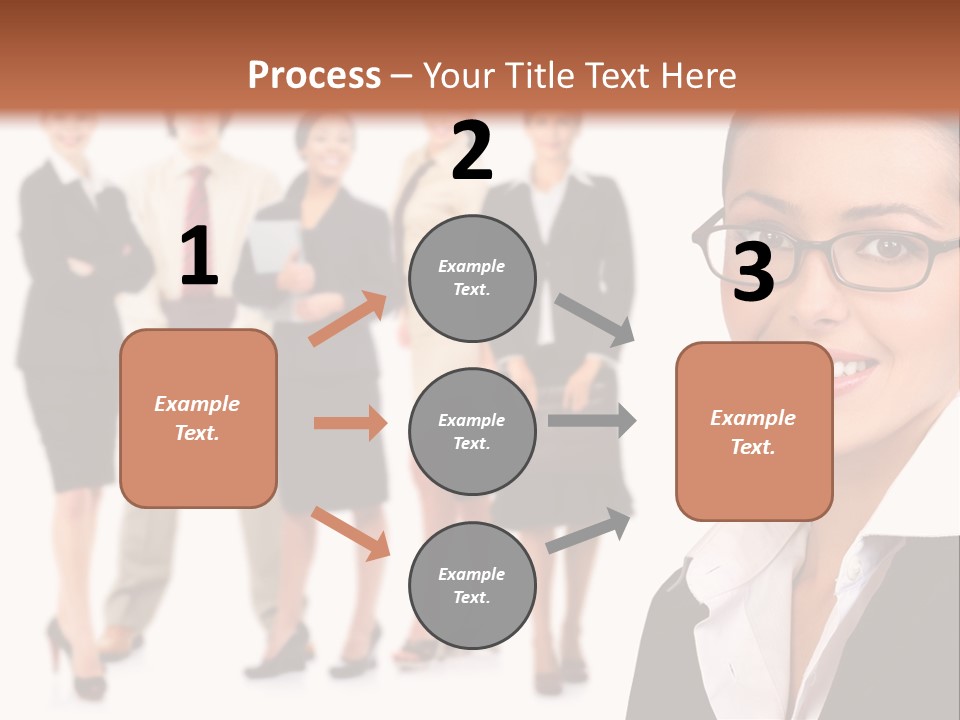 Process – Your Title Text Here

1

Example Text.

2

Example Text.

Example Text.

Example Text.

3

Example Text.